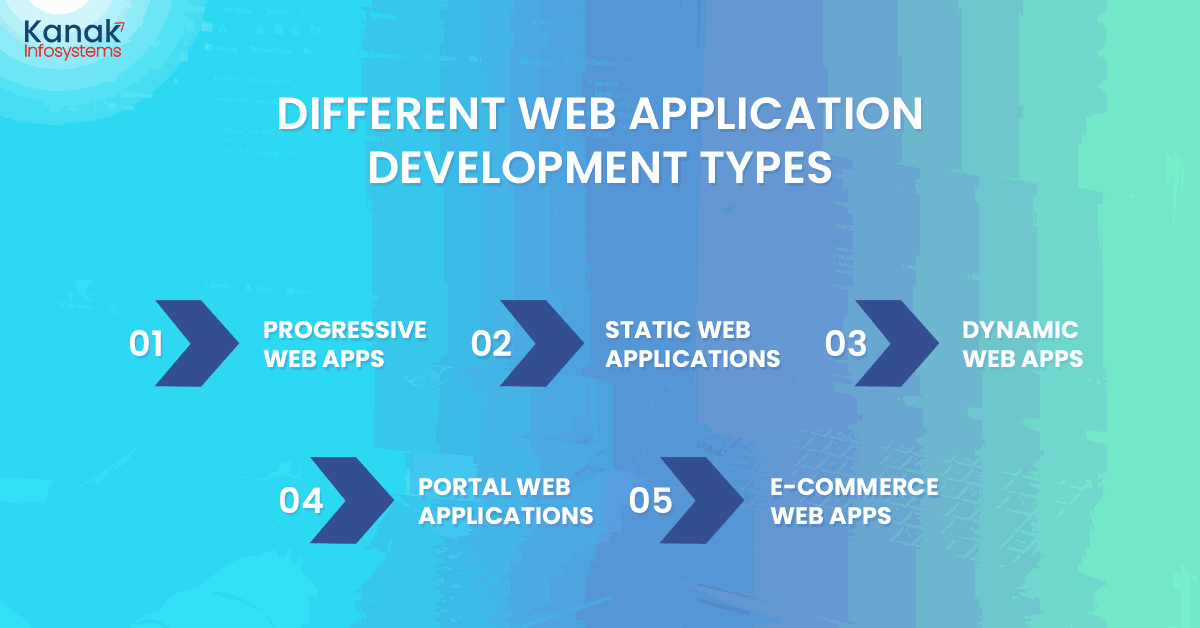 Kanak Infosystems

DIFFERENT WEB APPLICATION DEVELOPMENT TYPES

01 PROGRESSIVE WEB APPS

02 STATIC WEB APPLICATIONS

03 DYNAMIC WEB APPS

04 PORTAL WEB APPLICATIONS

05 E-COMMERCE WEB APPS